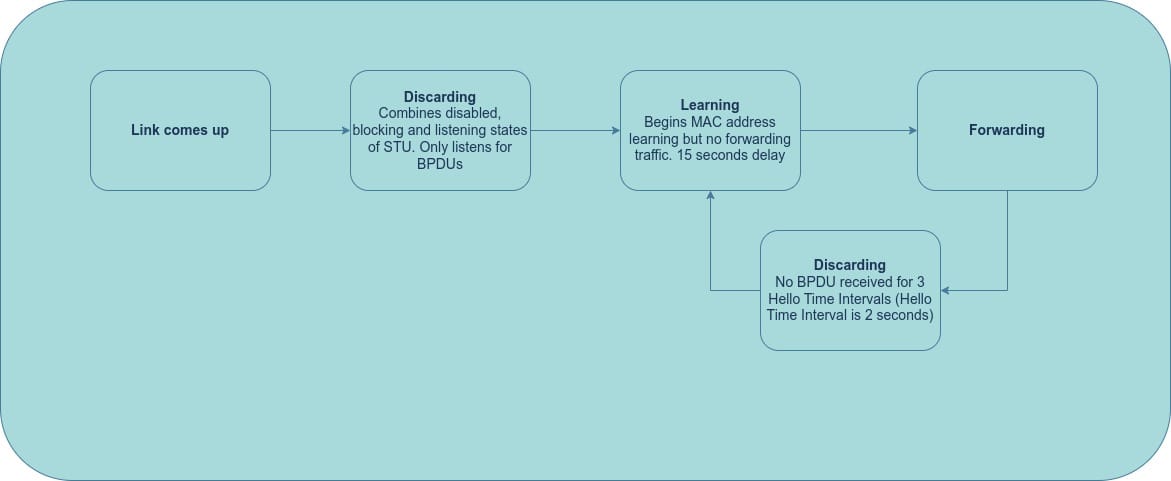 Link comes up

Discarding
Combines disabled, blocking and listening states of STU. Only listens for BPDUs

Learning
Begins MAC address learning but no forwarding traffic. 15 seconds delay

Forwarding

Discarding
No BPDU received for 3 Hello Time Intervals (Hello Time Interval is 2 seconds)